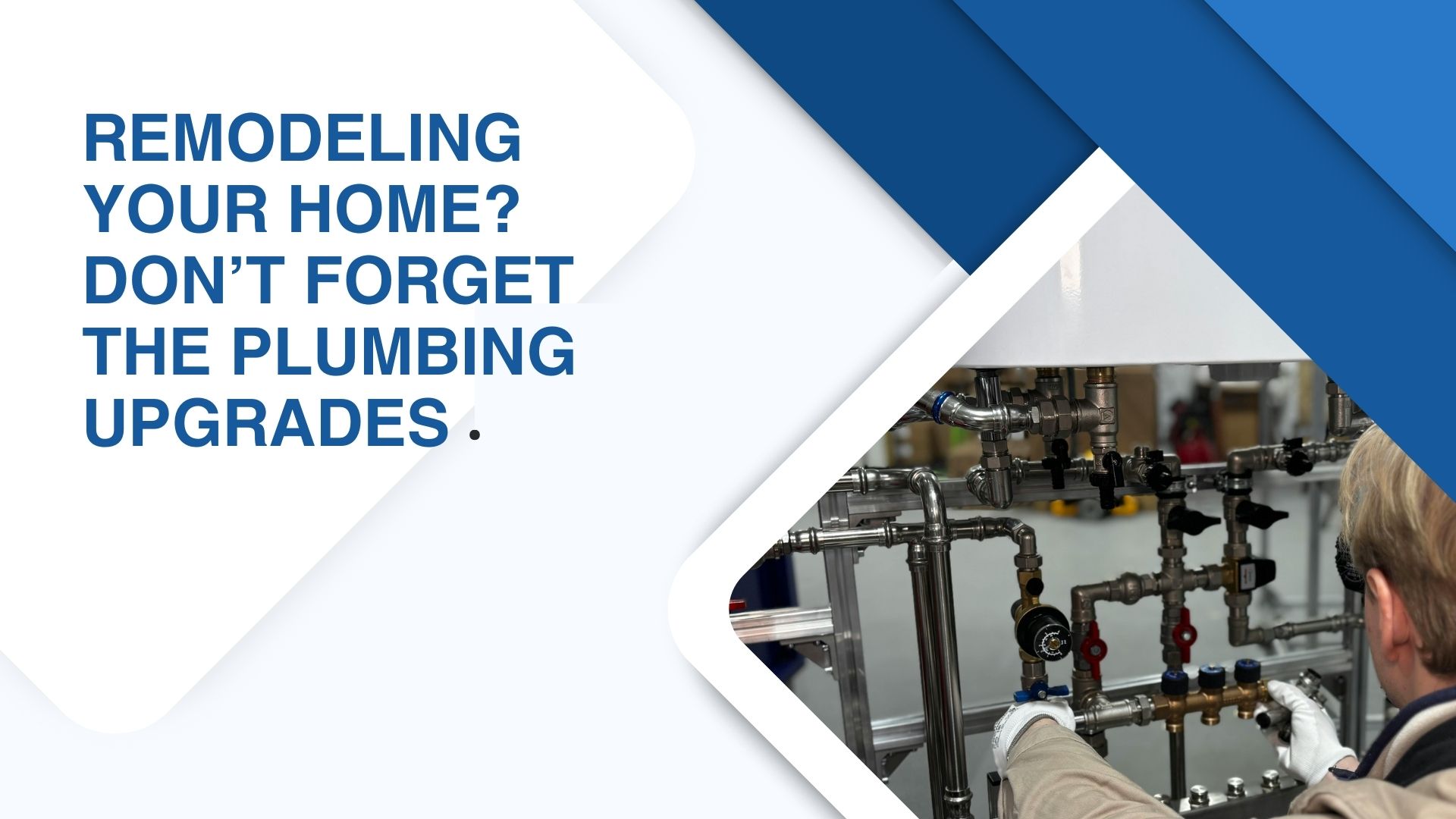 REMODELING YOUR HOME? DON’T FORGET THE PLUMBING UPGRADES .